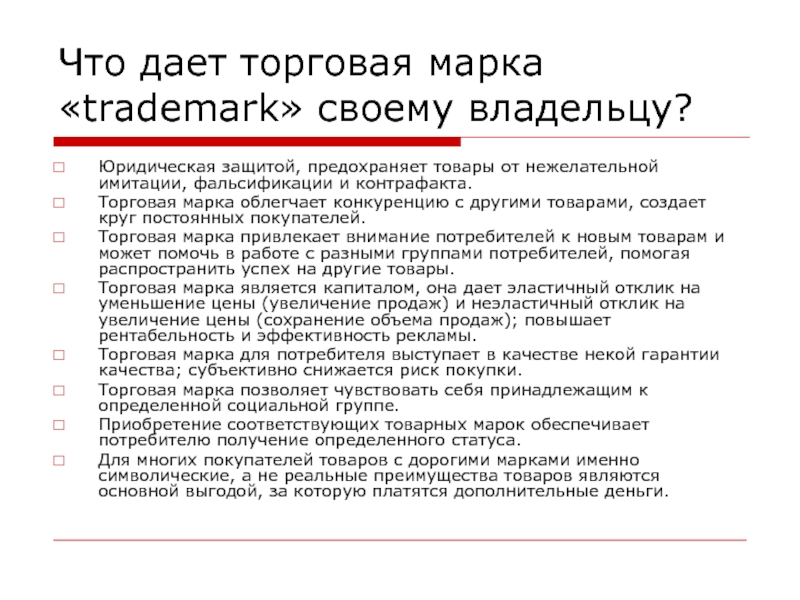 Что дает торговая марка «trademark» своему владельцу?

Юридическая защитой, предохраняет товары от нежелательной имитации, фальсификации и контрафакта.

Торговая марка облегчает конкуренцию с другими товарами, создает круг постоянных покупателей.

Торговая марка привлекает внимание потребителей к новым товарам и может помочь в работе с разными группами потребителей, помогая распространить успех на другие товары.

Торговая марка является капиталом, она дает эластичный отклик на уменьшение цены (увеличение продаж) и неэластичный отклик на увеличение цены (сохранение объема продаж); повышает рентабельность и эффективность рекламы.

Торговая марка для потребителя выступает в качестве некой гарантии качества; субъективно снижается риск покупки.

Торговая марка позволяет чувствовать себя принадлежащим к определенной социальной группе.

Приобретение соответствующих товарных марок обеспечивает потребителю получение определенного статуса.

Для многих покупателей товаров с дорогими марками именно символические, а не реальные преимущества товаров являются основной выгодой, за которую платятся дополнительные деньги.